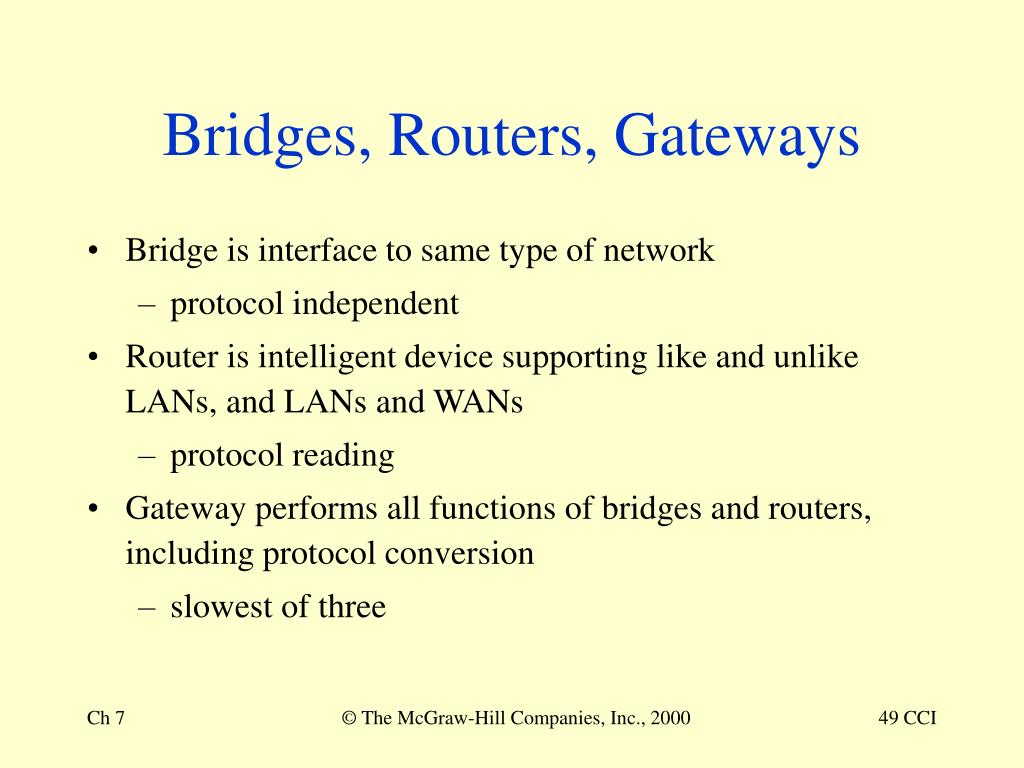 Bridges, Routers, Gateways

• Bridge is interface to same type of network
  – protocol independent
• Router is intelligent device supporting like and unlike LANs, and LANs and WANs
  – protocol reading
• Gateway performs all functions of bridges and routers, including protocol conversion
  – slowest of three

Ch 7

© The McGraw-Hill Companies, Inc., 2000

49 CCI